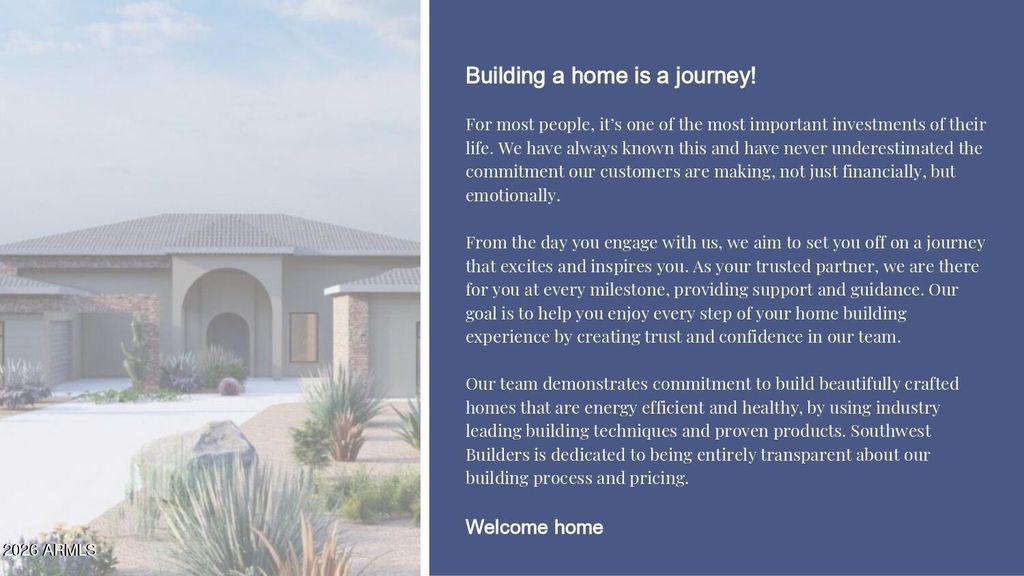 Building a home is a journey!

For most people, it's one of the most important investments of their life. We have always known this and have never underestimated the commitment our customers are making, not just financially, but emotionally.

From the day you engage with us, we aim to set you off on a journey that excites and inspires you. As your trusted partner, we are there for you at every milestone, providing support and guidance. Our goal is to help you enjoy every step of your home building experience by creating trust and confidence in our team.

Our team demonstrates commitment to build beautifully crafted homes that are energy efficient and healthy, by using industry leading building techniques and proven products. Southwest Builders is dedicated to being entirely transparent about our building process and pricing.

Welcome home

2026 ARMLS